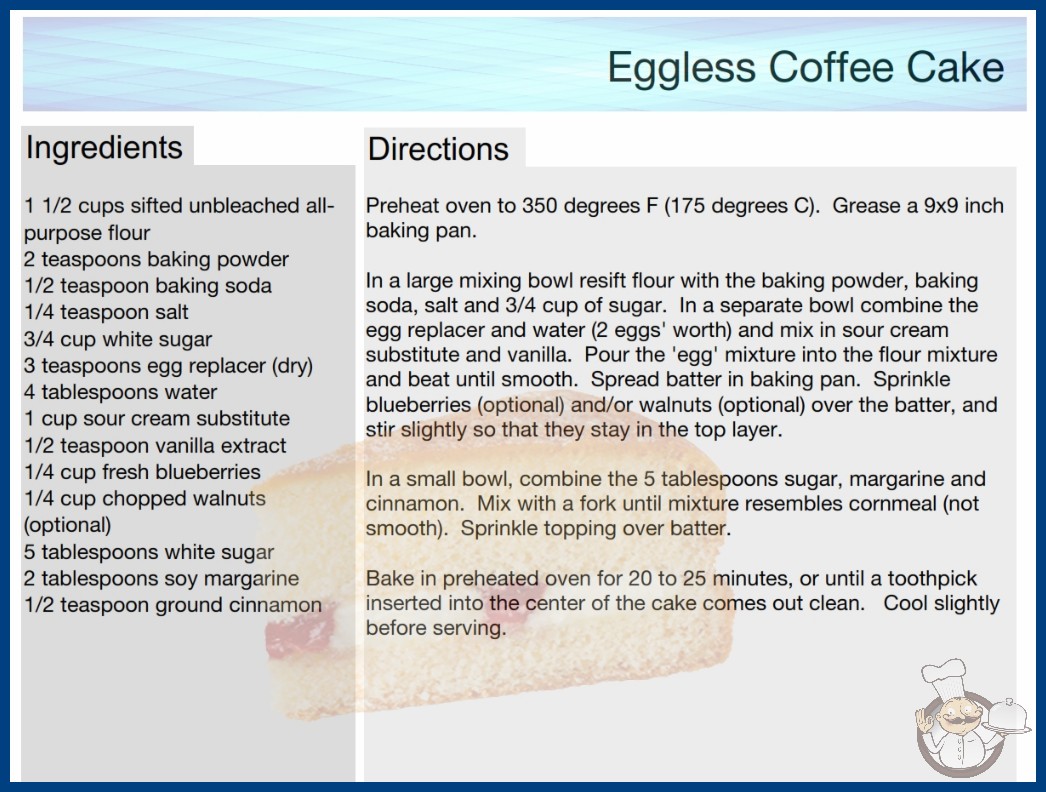 Eggless Coffee Cake

Ingredients

1 1/2 cups sifted unbleached all-purpose flour
2 teaspoons baking powder
1/2 teaspoon baking soda
1/4 teaspoon salt
3/4 cup white sugar
3 teaspoons egg replacer (dry)
4 tablespoons water
1 cup sour cream substitute
1/2 teaspoon vanilla extract
1/4 cup fresh blueberries
1/4 cup chopped walnuts (optional)
5 tablespoons white sugar
2 tablespoons soy margarine
1/2 teaspoon ground cinnamon

Directions

Preheat oven to 350 degrees F (175 degrees C). Grease a 9x9 inch baking pan.

In a large mixing bowl resift flour with the baking powder, baking soda, salt and 3/4 cup of sugar. In a separate bowl combine the egg replacer and water (2 eggs' worth) and mix in sour cream substitute and vanilla. Pour the 'egg' mixture into the flour mixture and beat until smooth. Spread batter in baking pan. Sprinkle blueberries (optional) and/or walnuts (optional) over the batter, and stir slightly so that they stay in the top layer.

In a small bowl, combine the 5 tablespoons sugar, margarine and cinnamon. Mix with a fork until mixture resembles cornmeal (not smooth). Sprinkle topping over batter.

Bake in preheated oven for 20 to 25 minutes, or until a toothpick inserted into the center of the cake comes out clean. Cool slightly before serving.